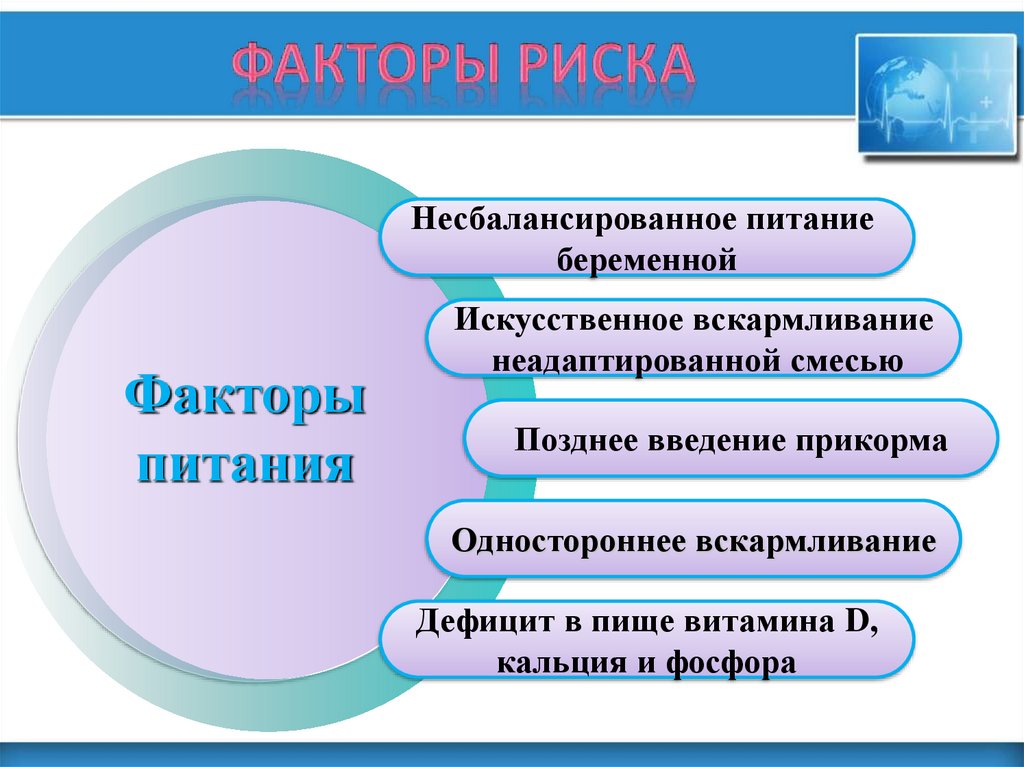 ФАКТОРЫ РИСКА

Факторы питания

Несбалансированное питание беременной

Искусственное вскармливание неадаптированной смесью

Позднее введение прикорма

Одностороннее вскармливание

Дефицит в пище витамина D, кальция и фосфора